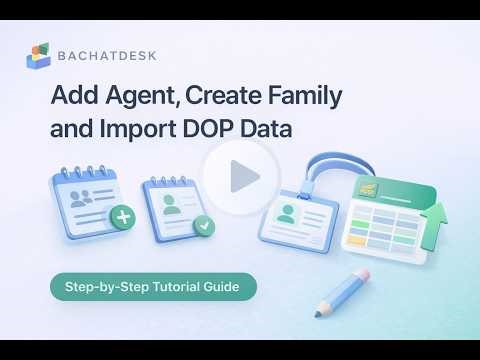 BACHATDESK

Add Agent, Create Family and Import DOP Data

Step-by-Step Tutorial Guide